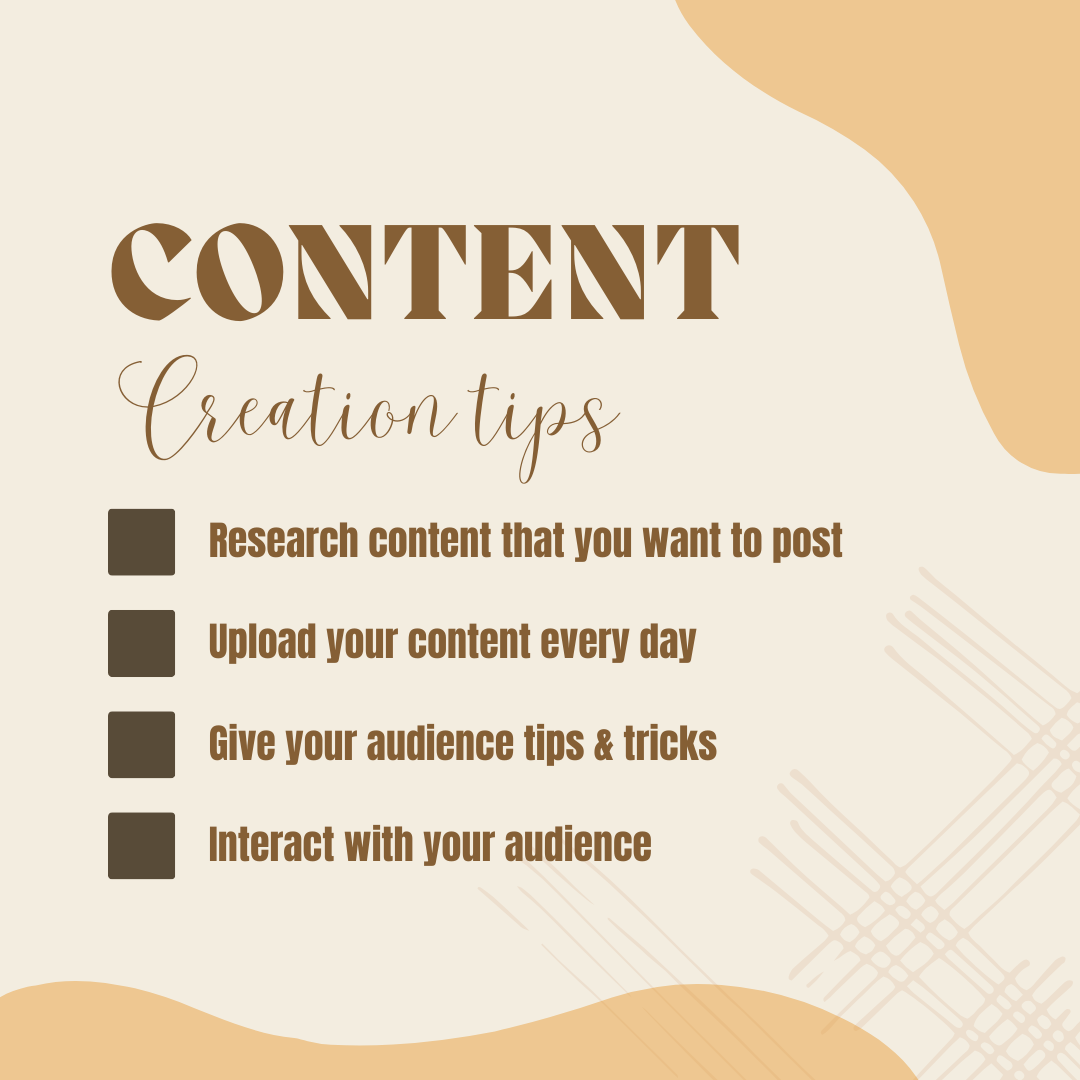 CONTENT

Creation tips

Research content that you want to post

Upload your content every day

Give your audience tips & tricks

Interact with your audience